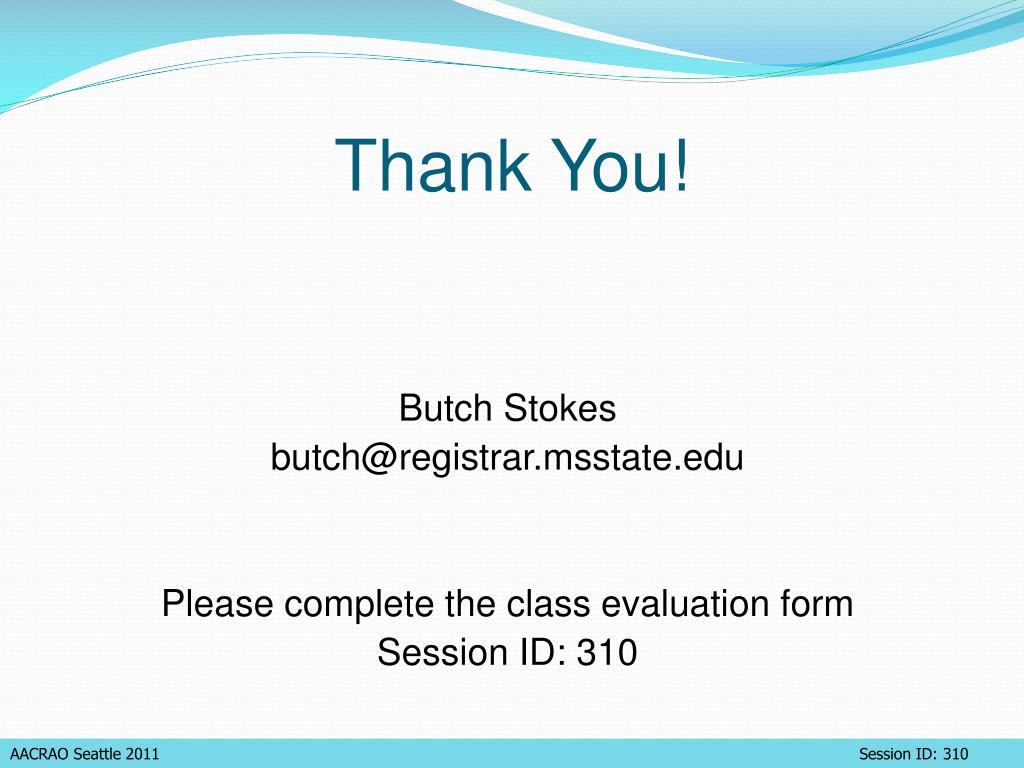 Thank You!

Butch Stokes
butch@registrar.msstate.edu

Please complete the class evaluation form
Session ID: 310

AACRAO Seattle 2011

Session ID: 310